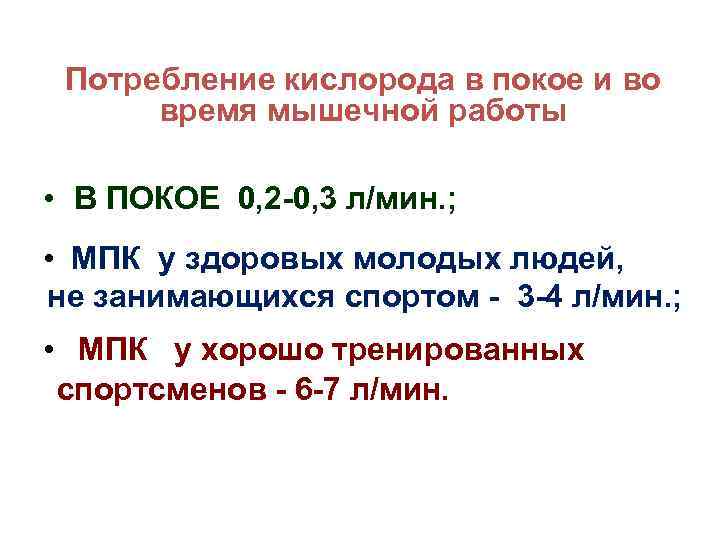 Потребление кислорода в покое и во время мышечной работы

• В ПОКОЕ 0,2-0,3 л/мин.;

• МПК у здоровых молодых людей, не занимающихся спортом - 3-4 л/мин.;

• МПК у хорошо тренированных спортсменов - 6-7 л/мин.